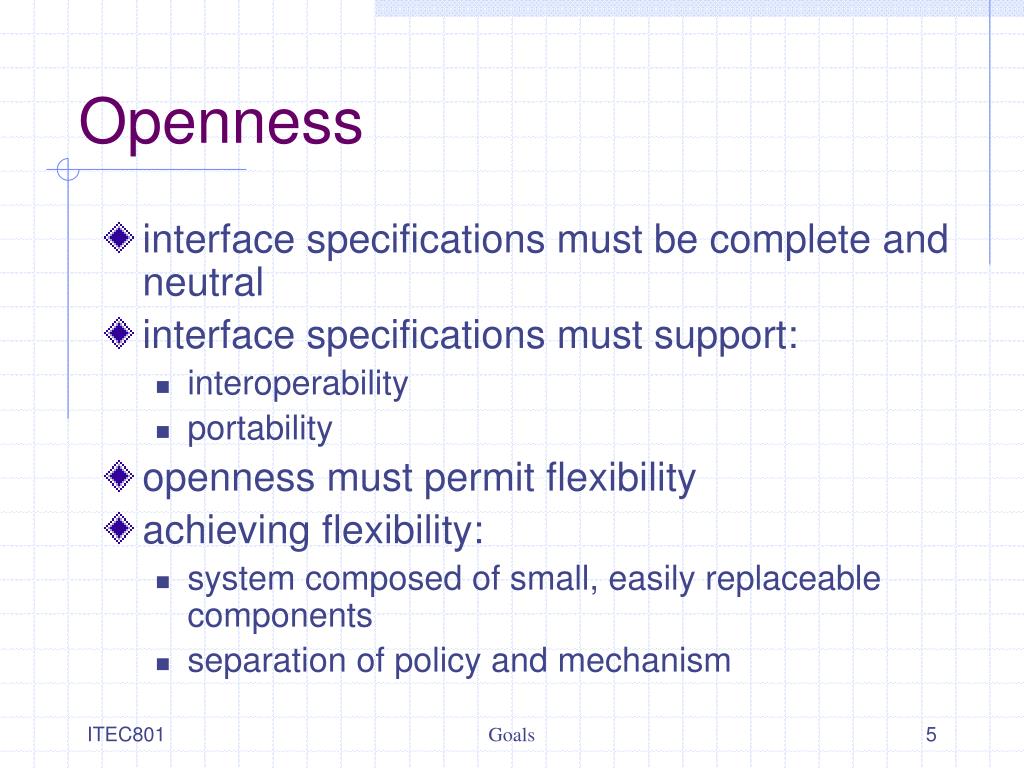 Openness

interface specifications must be complete and neutral

interface specifications must support:

interoperability

portability

openness must permit flexibility

achieving flexibility:

system composed of small, easily replaceable components

separation of policy and mechanism

ITEC801

Goals

5